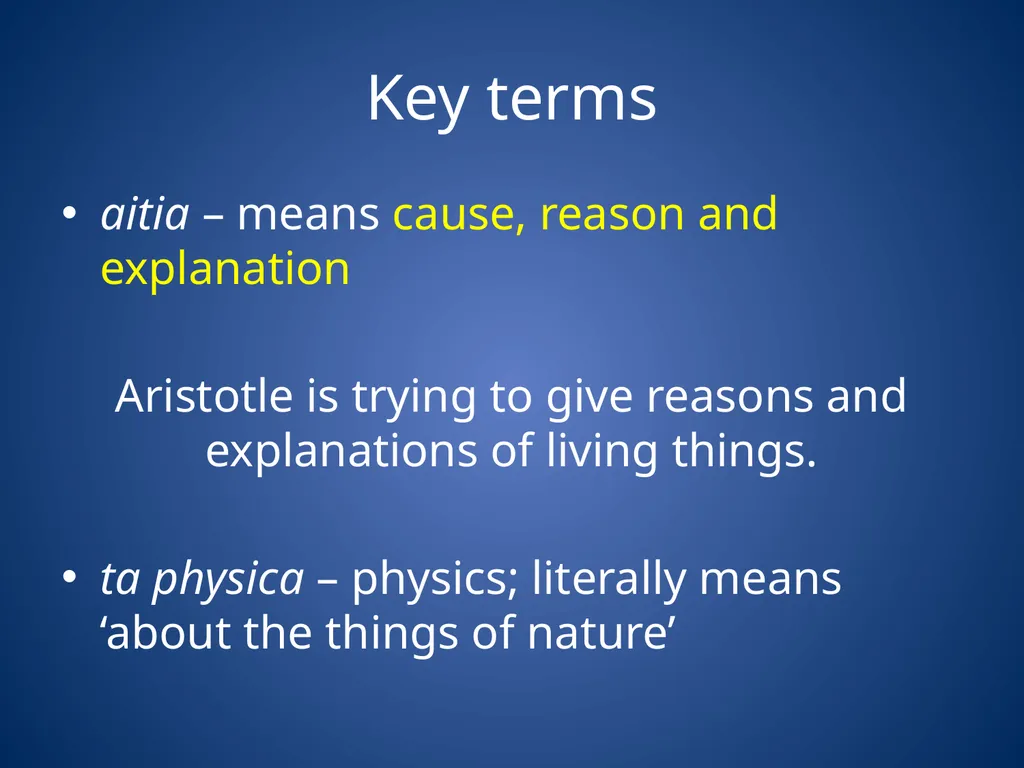 Key terms

• aitia – means cause, reason and explanation

Aristotle is trying to give reasons and explanations of living things.

• ta physica – physics; literally means ‘about the things of nature’